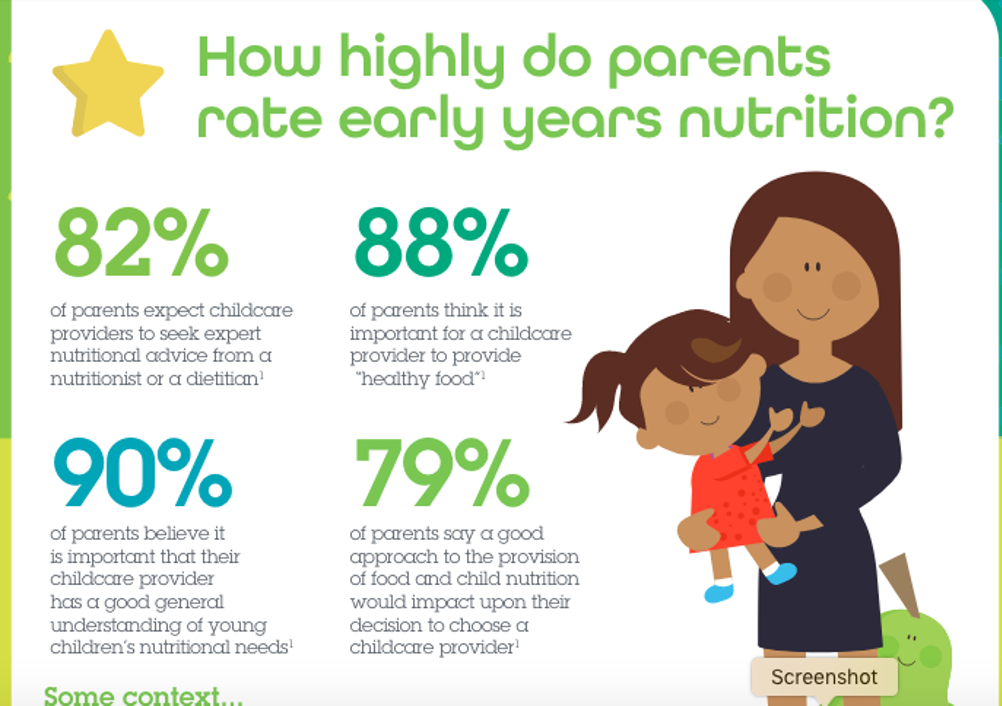 How highly do parents rate early years nutrition?

82%

of parents expect childcare providers to seek expert nutritional advice from a nutritionist or a dietitian$^1$

88%

of parents think it is important for a childcare provider to provide "healthy food"$^1$

90%

of parents believe it is important that their childcare provider has a good general understanding of young children's nutritional needs$^1$

79%

of parents say a good approach to the provision of food and child nutrition would impact upon their decision to choose a childcare provider$^1$

Some context...

Screenshot